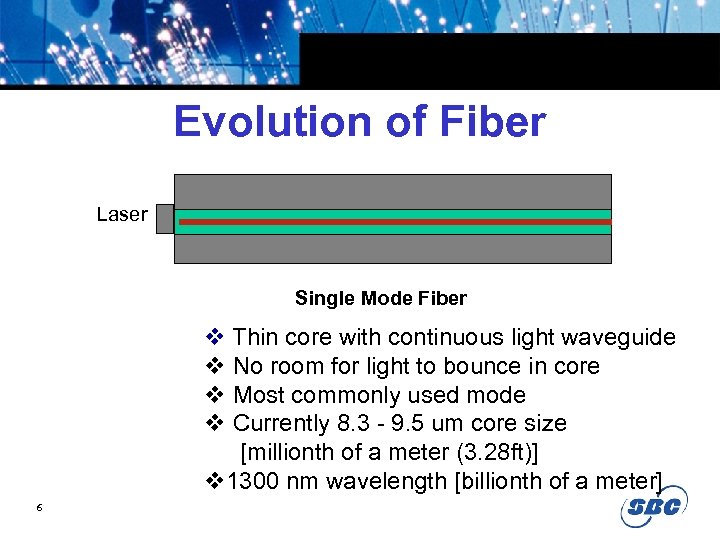 Evolution of Fiber

Laser

Single Mode Fiber

❖ Thin core with continuous light waveguide
❖ No room for light to bounce in core
❖ Most commonly used mode
❖ Currently 8.3 - 9.5 um core size [millionth of a meter (3.28ft)]
❖ 1300 nm wavelength [billionth of a meter]

6

SBC